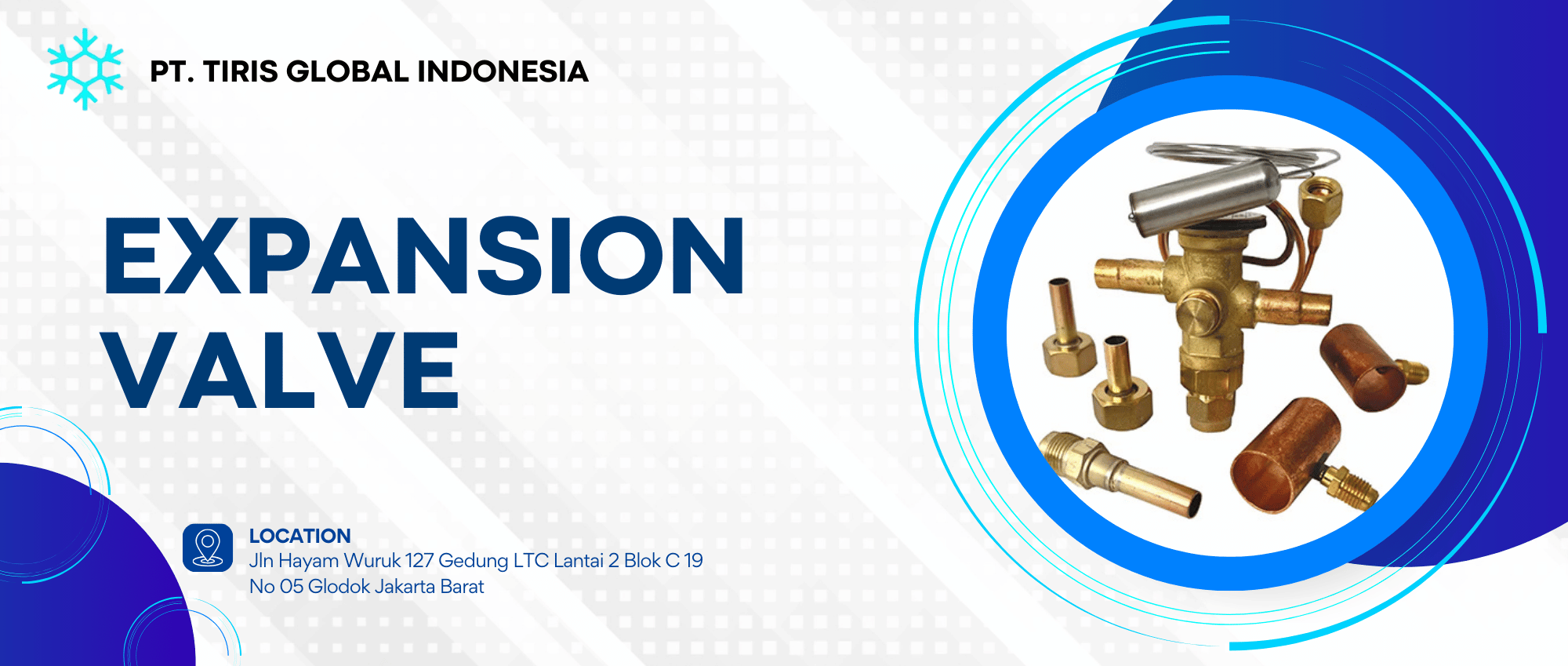 PT. TIRIS GLOBAL INDONESIA

EXPANSION VALVE

LOCATION
Jln Hayam Wuruk 127 Gedung LTC Lantai 2 Blok C 19 No 05 Glodok Jakarta Barat